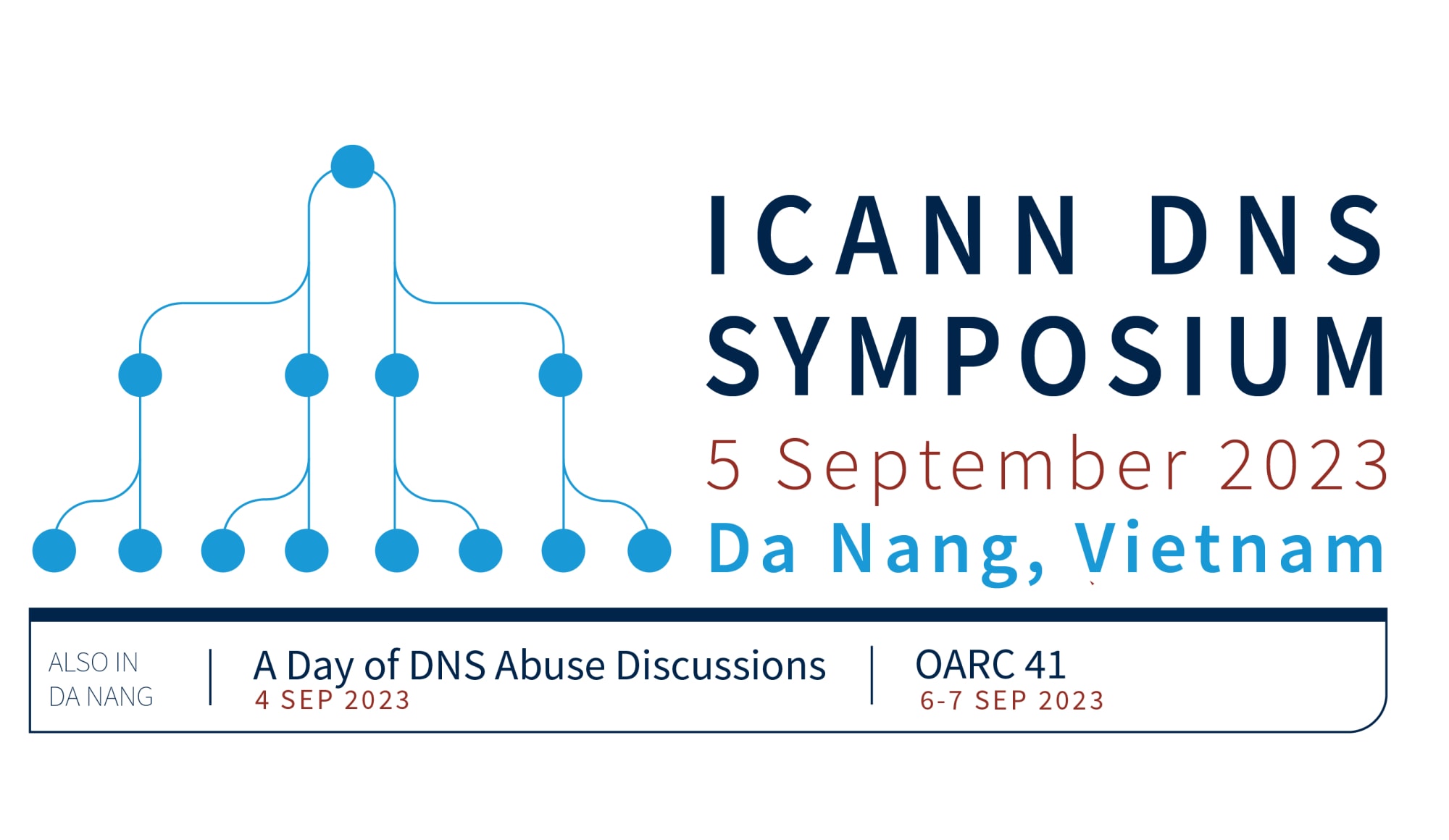 ICANN DNS SYMPOSIUM
5 September 2023
Da Nang, Vietnam

ALSO IN DA NANG

A Day of DNS Abuse Discussions
4 SEP 2023

OARC 41
6-7 SEP 2023